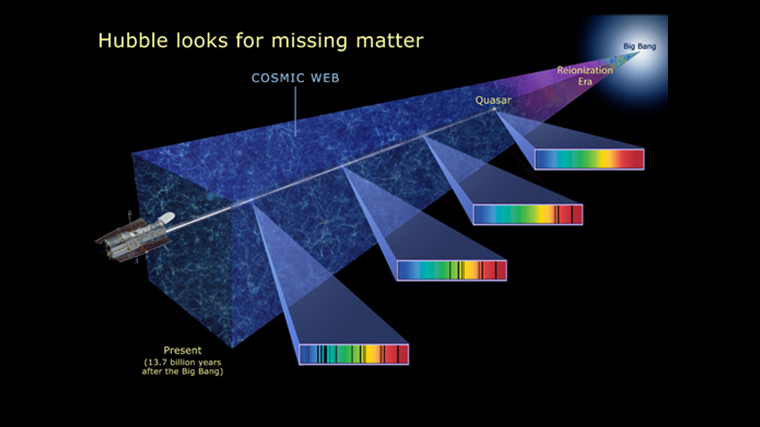 Hubble looks for missing matter

COSMIC WEB

Big Bang

Reionization Era

Quasar

Present
(13.7 billion years after the Big Bang)